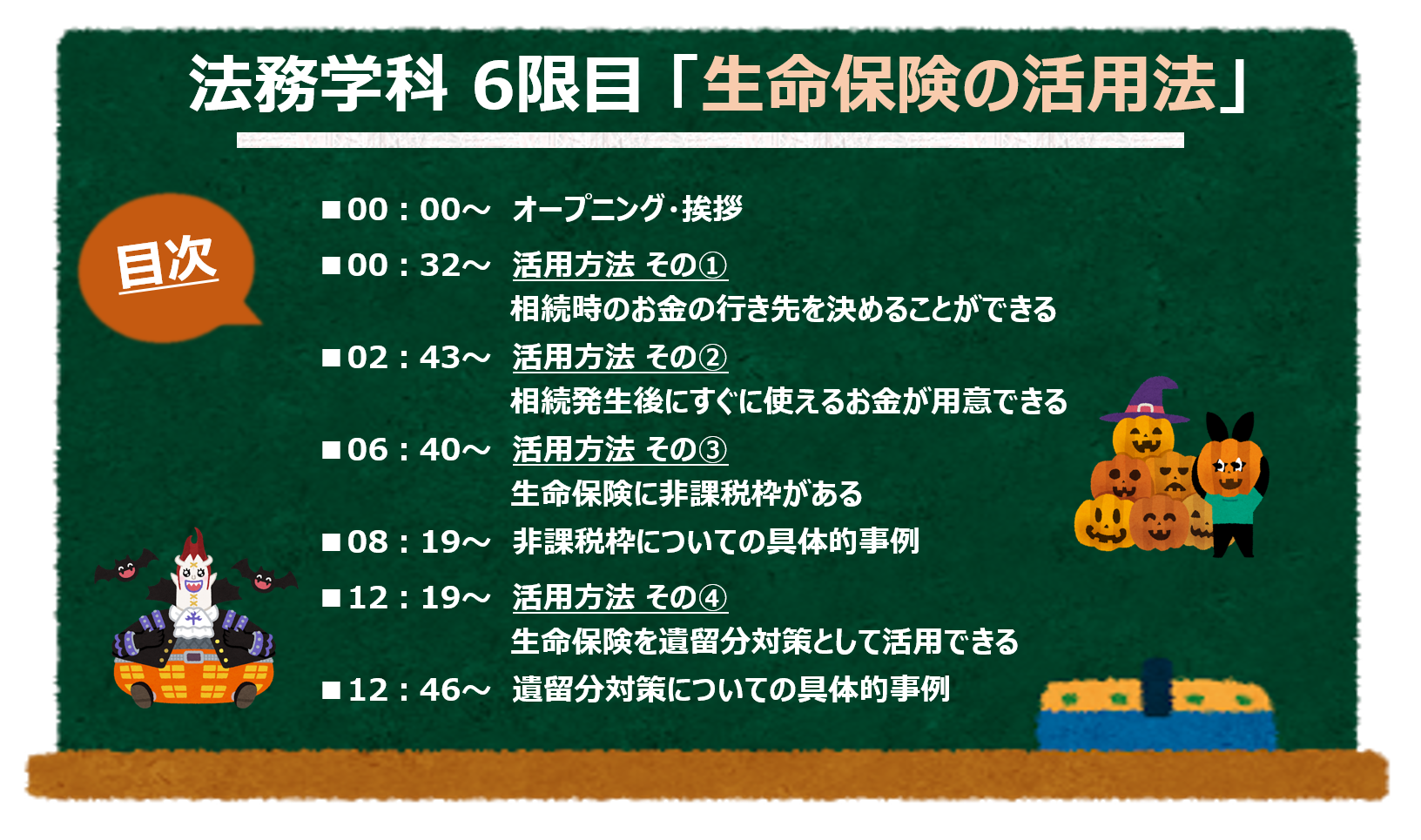 法務学科 6限目「生命保険の活用法」

目次

■00：00～ オープニング･挨拶

■00：32～ 活用方法 その①
相続時のお金の行き先を決めることができる

■02：43～ 活用方法 その②
相続発生後にすぐに使えるお金が用意できる

■06：40～ 活用方法 その③
生命保険に非課税枠がある

■08：19～ 非課税枠についての具体的事例

■12：19～ 活用方法 その④
生命保険を遺留分対策として活用できる

■12：46～ 遺留分対策についての具体的事例